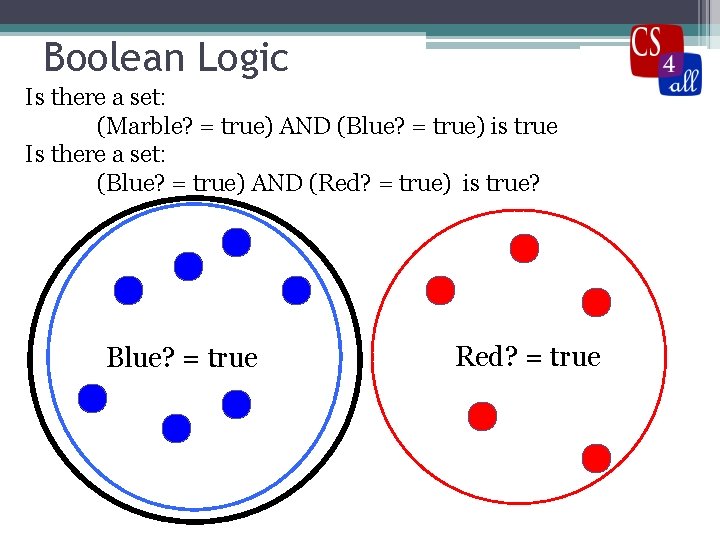 Boolean Logic

CS 4 all

Is there a set:

(Marble? = true) AND (Blue? = true) is true

Is there a set:

(Blue? = true) AND (Red? = true) is true?

Blue? = true

Red? = true